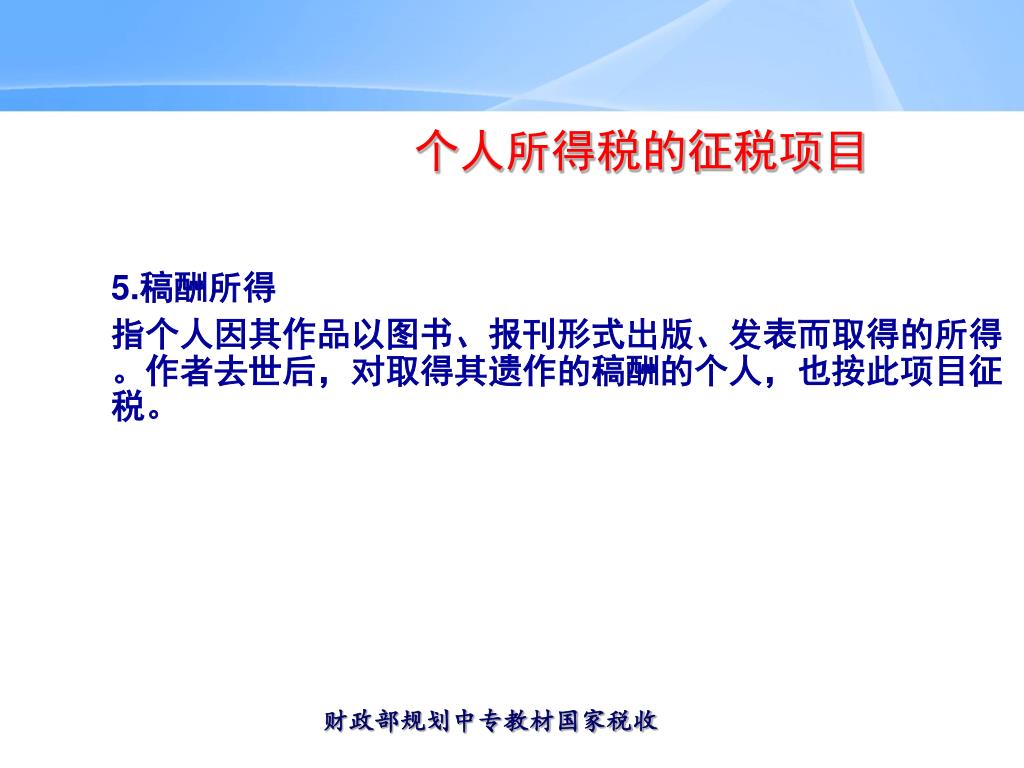 个人所得税的征税项目

5.稿酬所得

指个人因其作品以图书、报刊形式出版、发表而取得的所得。作者去世后，对取得其遗作的稿酬的个人，也按此项目征税。

财政部规划中专教材国家税收